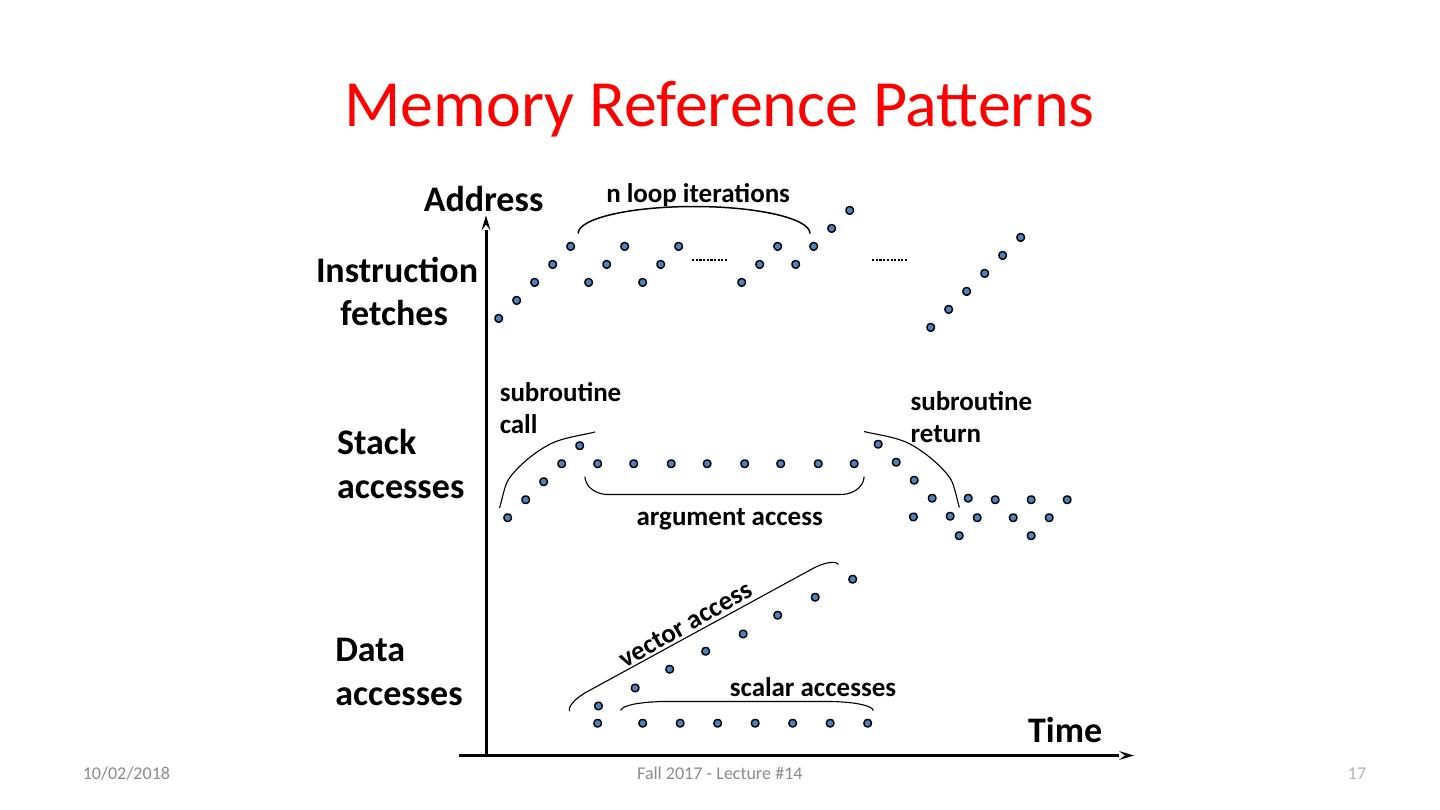 Memory Reference Patterns

Address

n loop iterations

Instruction fetches

subroutine call

subroutine return

Stack accesses

argument access

vector access

Data accesses

scalar accesses

Time

10/02/2018

Fall 2017 - Lecture #14

17